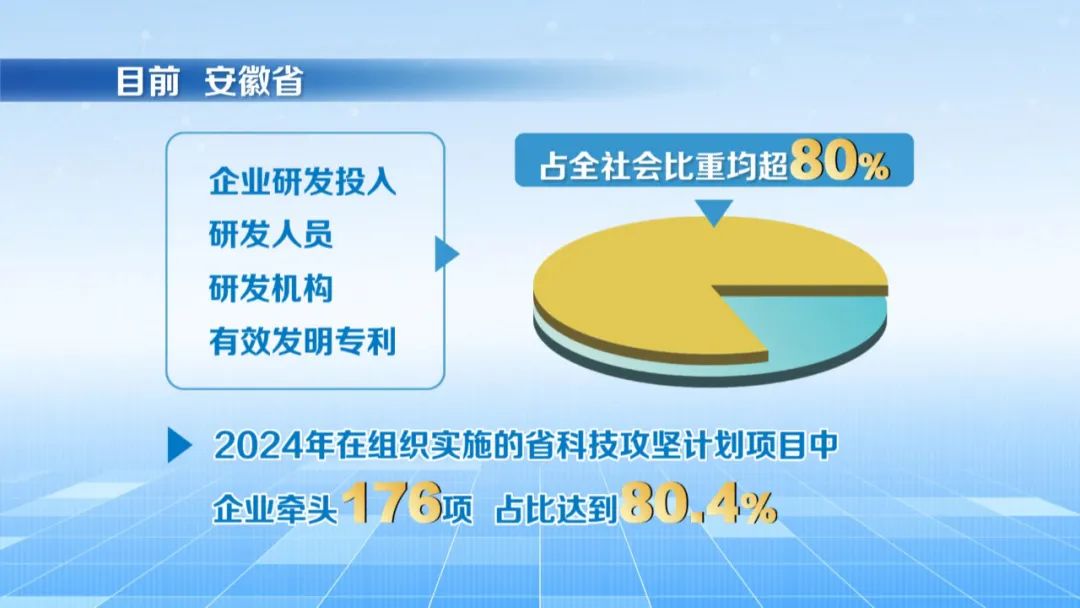 目前 安徽省

企业研发投入
研发人员
研发机构
有效发明专利

占全社会比重均超80%

2024年在组织实施的省科技攻坚计划项目中
企业牵头176项 占比达到80.4%